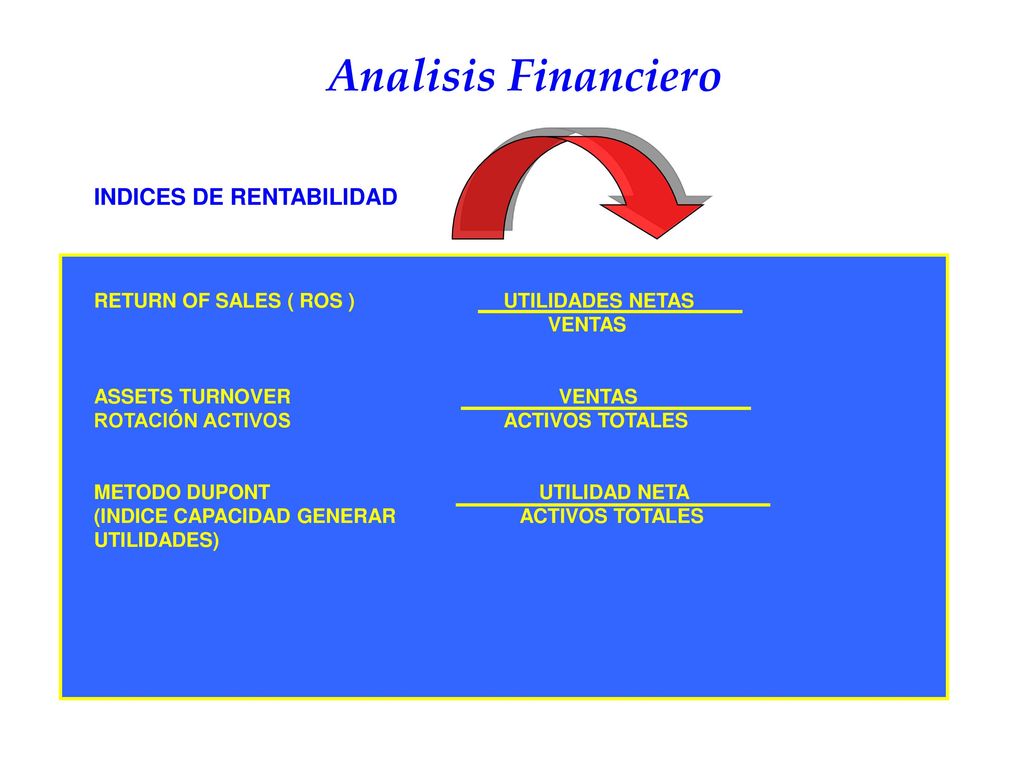 Analisis Financiero

INDICES DE RENTABILIDAD

RETURN OF SALES ( ROS ) $\frac{\text{UTILIDADES NETAS}}{\text{VENTAS}}$

ASSETS TURNOVER
ROTACIÓN ACTIVOS $\frac{\text{VENTAS}}{\text{ACTIVOS TOTALES}}$

METODO DUPONT
(INDICE CAPACIDAD GENERAR UTILIDADES) $\frac{\text{UTILIDAD NETA}}{\text{ACTIVOS TOTALES}}$